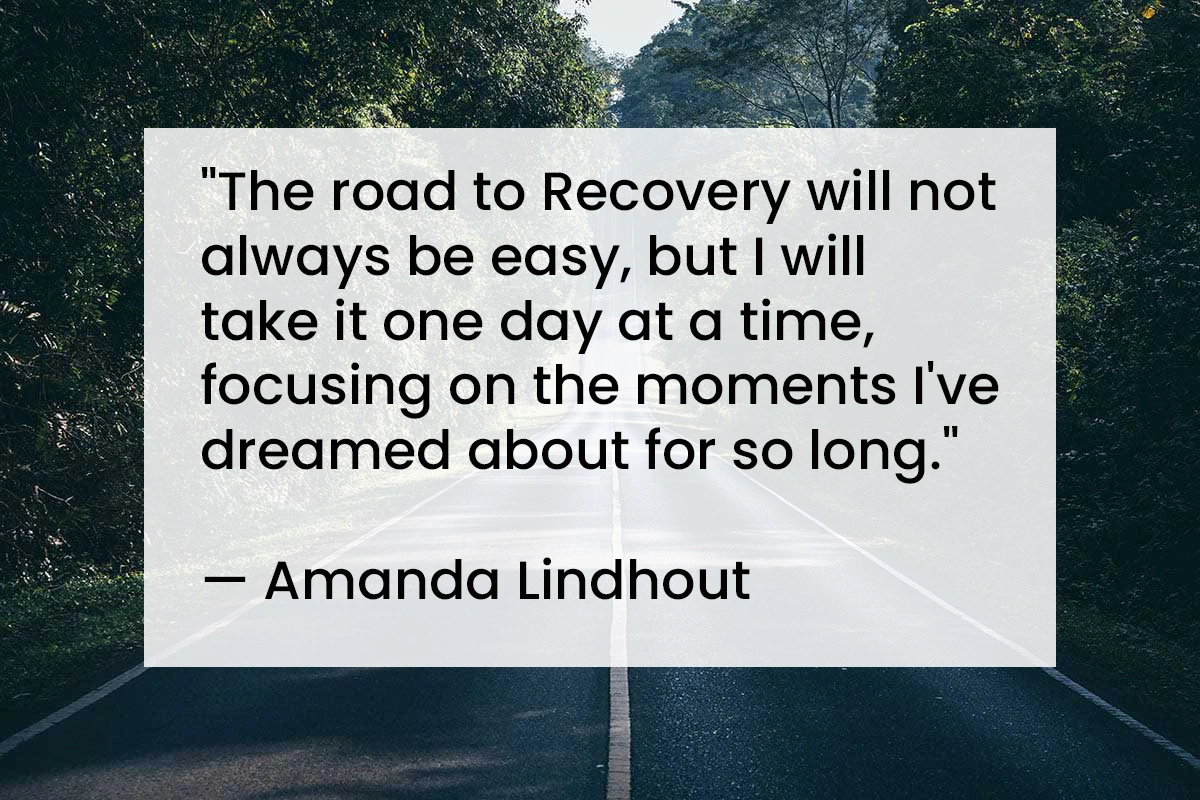 "The road to Recovery will not always be easy, but I will take it one day at a time, focusing on the moments I've dreamed about for so long."

— Amanda Lindhout